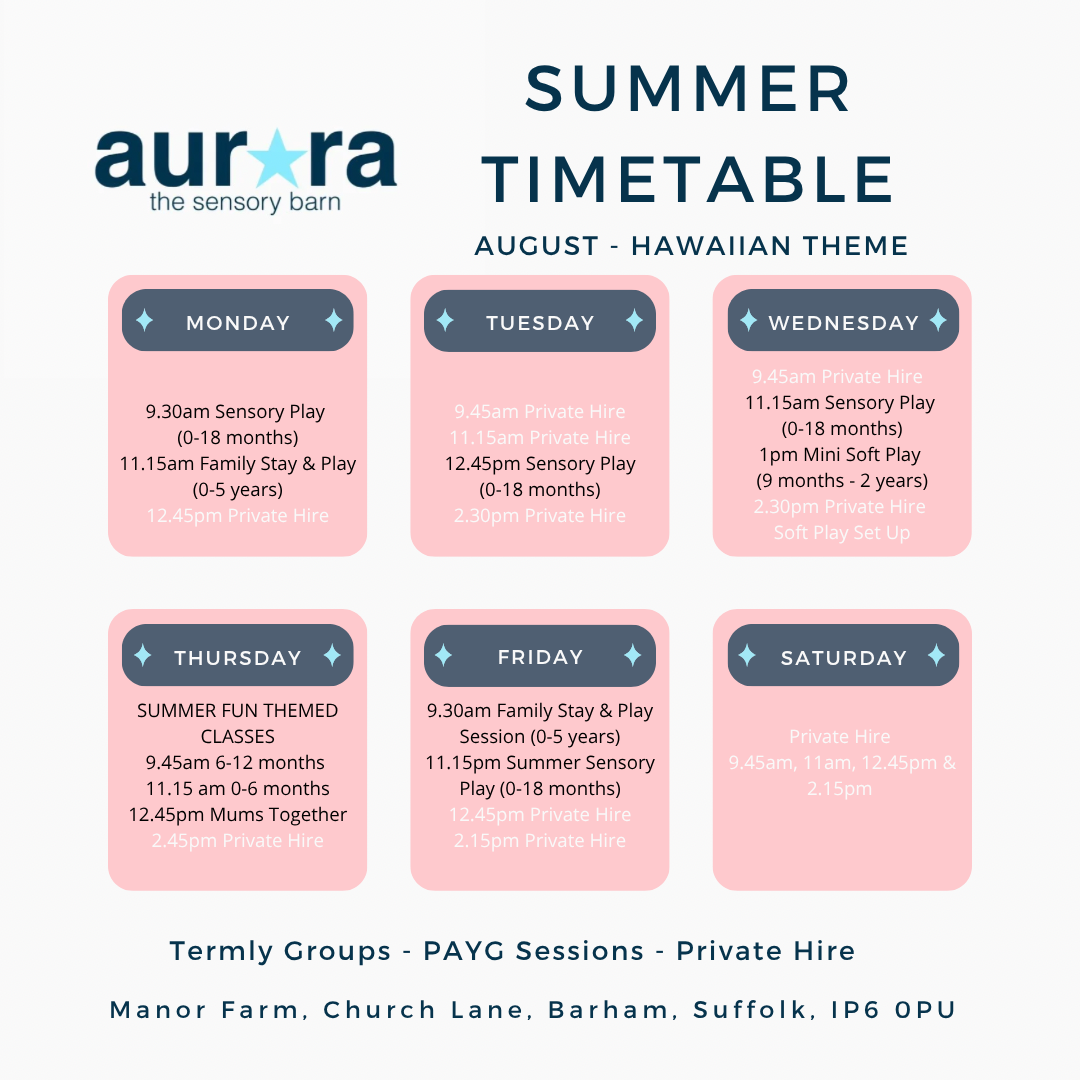 aurora
the sensory barn

SUMMER TIMETABLE

AUGUST - HAWAIIAN THEME

MONDAY

9.30am Sensory Play (0-18 months)
11.15am Family Stay & Play (0-5 years)
12.45pm Private Hire

TUESDAY

9.45am Private Hire
11.15am Private Hire
12.45pm Sensory Play (0-18 months)
2.30pm Private Hire

WEDNESDAY

9.45am Private Hire
11.15am Sensory Play (0-18 months)
1pm Mini Soft Play (9 months - 2 years)
2.30pm Private Hire
Soft Play Set Up

THURSDAY

SUMMER FUN THEMED CLASSES
9.45am 6-12 months
11.15 am 0-6 months
12.45pm Mums Together
2.45pm Private Hire

FRIDAY

9.30am Family Stay & Play Session (0-5 years)
11.15pm Summer Sensory Play (0-18 months)
12.45pm Private Hire
2.15pm Private Hire

SATURDAY

Private Hire
9.45am, 11am, 12.45pm & 2.15pm

Termly Groups - PAYG Sessions - Private Hire

Manor Farm, Church Lane, Barham, Suffolk, IP6 0PU